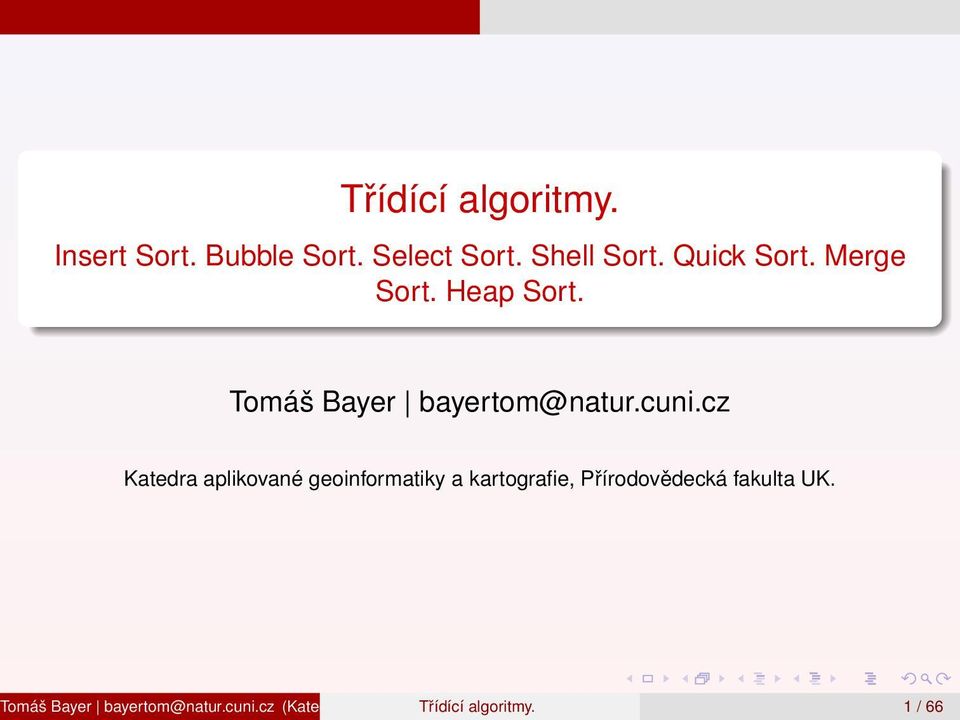 Třídící algoritmy.

Insert Sort. Bubble Sort. Select Sort. Shell Sort. Quick Sort. Merge Sort. Heap Sort.

Tomáš Bayer | bayertom@natur.cuni.cz

Katedra aplikované geoinformatiky a kartografie, Přírodovědecká fakulta UK.

Tomáš Bayer | bayertom@natur.cuni.cz (Kate Třídící algoritmy. 1 / 66